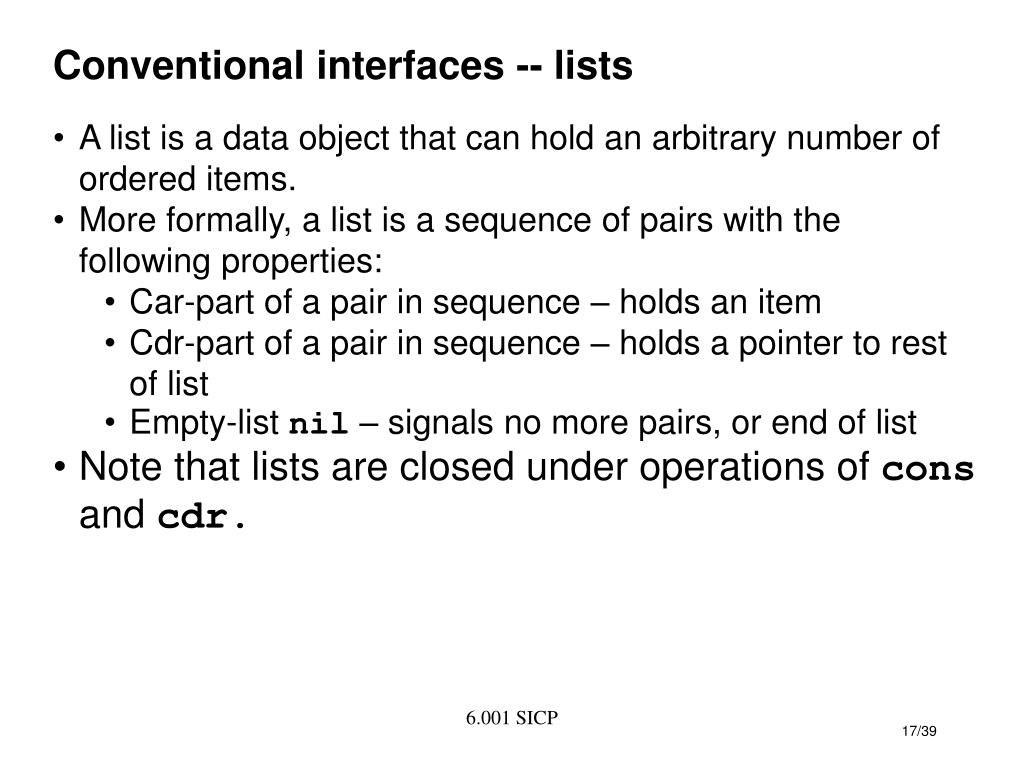 Conventional interfaces -- lists

• A list is a data object that can hold an arbitrary number of ordered items.
• More formally, a list is a sequence of pairs with the following properties:
  • Car-part of a pair in sequence – holds an item
  • Cdr-part of a pair in sequence – holds a pointer to rest of list
  • Empty-list nil – signals no more pairs, or end of list
• Note that lists are closed under operations of cons and cdr.

6.001 SICP

17/39